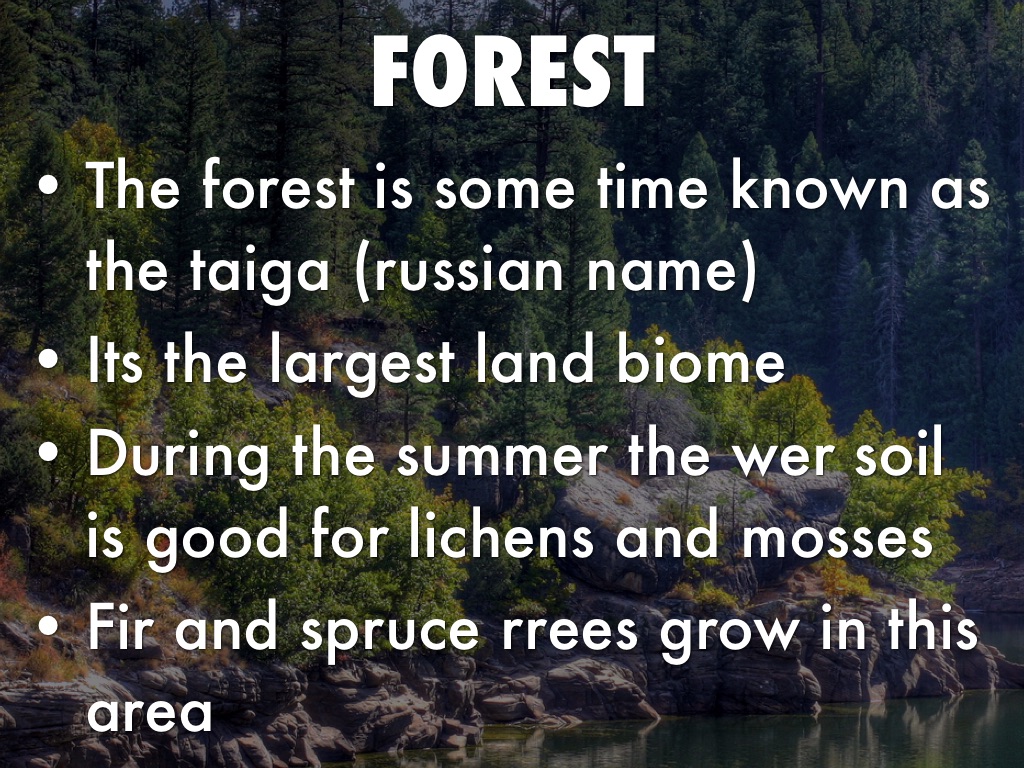 FOREST

• The forest is some time known as the taiga (russian name)
• Its the largest land biome
• During the summer the wer soil is good for lichens and mosses
• Fir and spruce rrees grow in this area